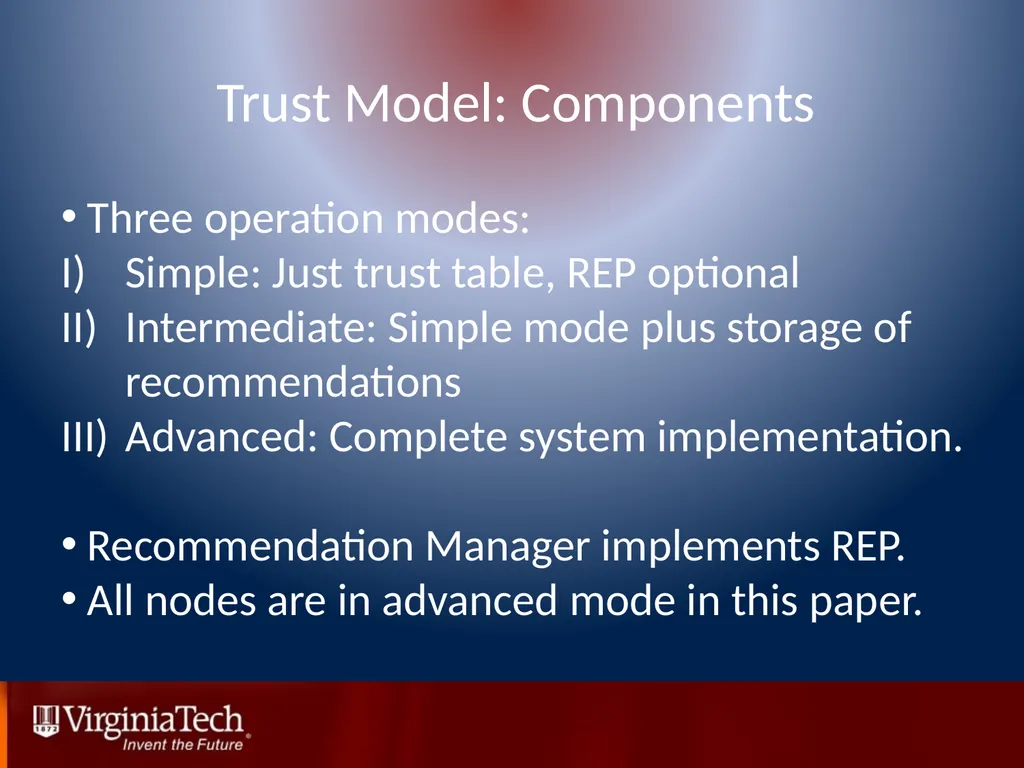 Trust Model: Components

• Three operation modes:
I) Simple: Just trust table, REP optional
II) Intermediate: Simple mode plus storage of recommendations
III) Advanced: Complete system implementation.

• Recommendation Manager implements REP.
• All nodes are in advanced mode in this paper.

1872 VirginiaTech
Invent the Future®